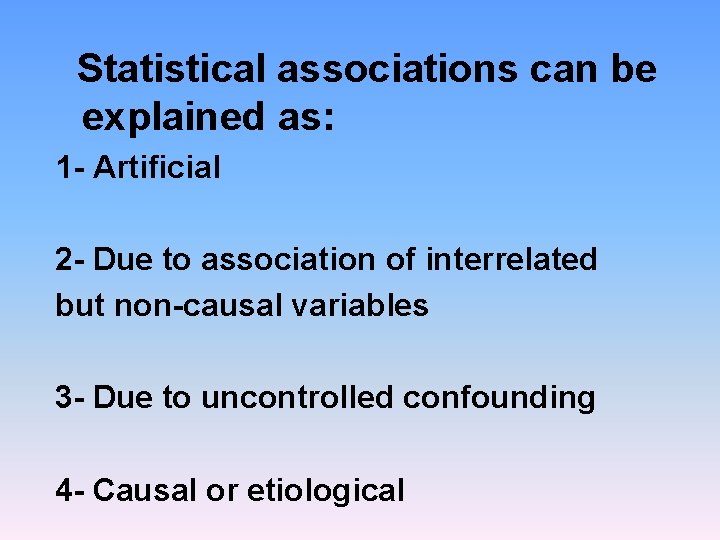 Statistical associations can be explained as:

1- Artificial

2- Due to association of interrelated but non-causal variables

3- Due to uncontrolled confounding

4- Causal or etiological